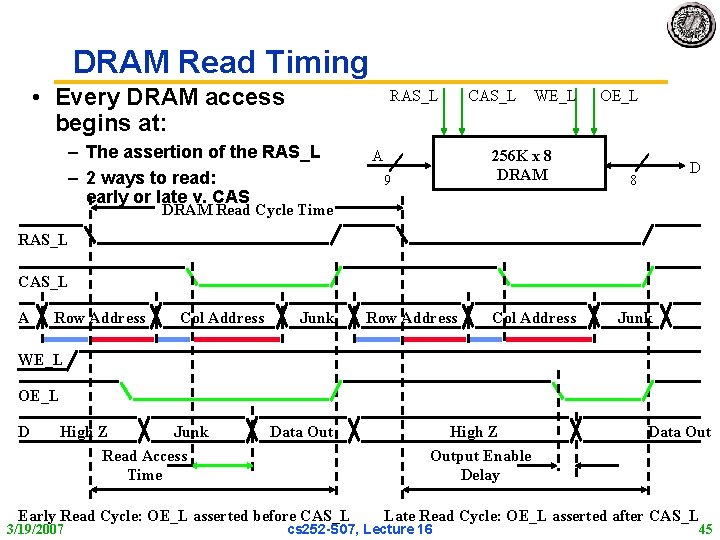 DRAM Read Timing

• Every DRAM access begins at:

– The assertion of the RAS_L

– 2 ways to read: early or late v. CAS

RAS_L CAS_L WE_L OE_L

A 9 256K x 8 DRAM 8 D

DRAM Read Cycle Time

RAS_L

CAS_L

A Row Address Col Address Junk Row Address Col Address Junk

WE_L

OE_L

D High Z Junk Data Out High Z Data Out

Read Access Time

Output Enable Delay

Early Read Cycle: OE_L asserted before CAS_L

Late Read Cycle: OE_L asserted after CAS_L

3/19/2007 cs252-S07, Lecture 16 45